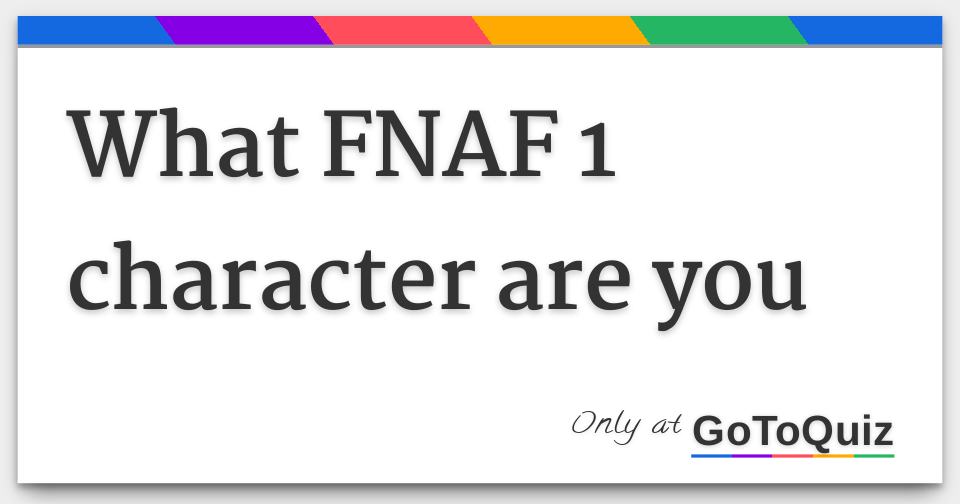 What FNAF 1 character are you

Only at GoToQuiz